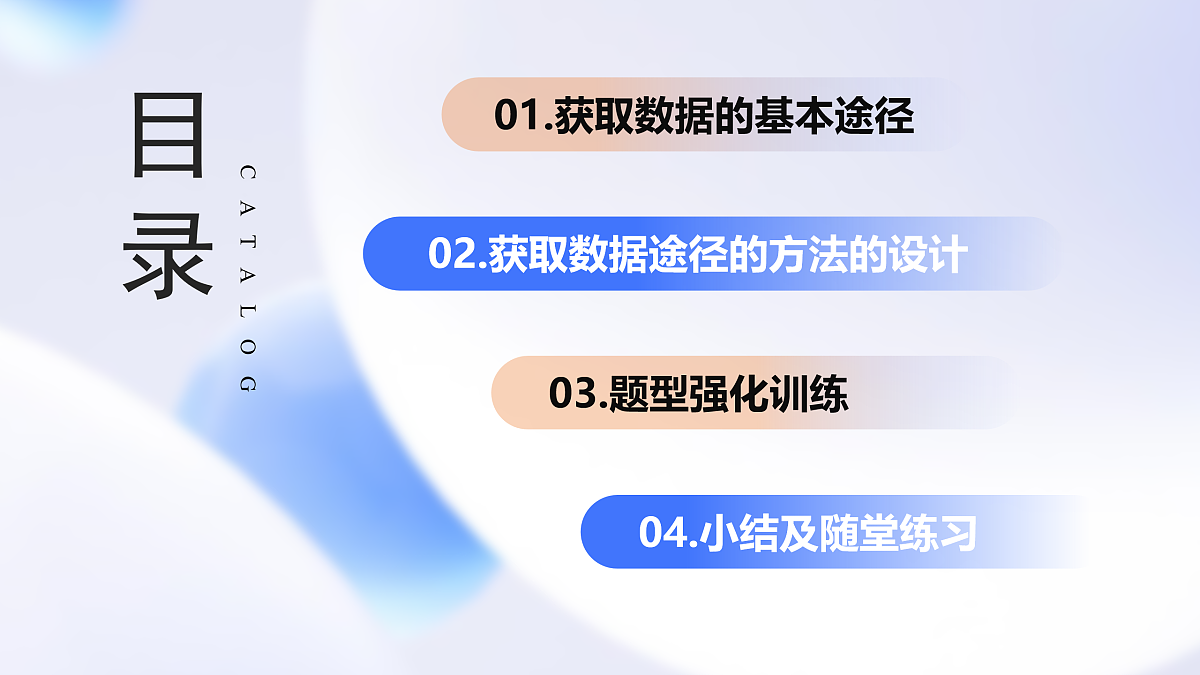 目录

CATALOG

01.获取数据的基本途径

02.获取数据途径的方法的设计

03.题型强化训练

04.小结及随堂练习